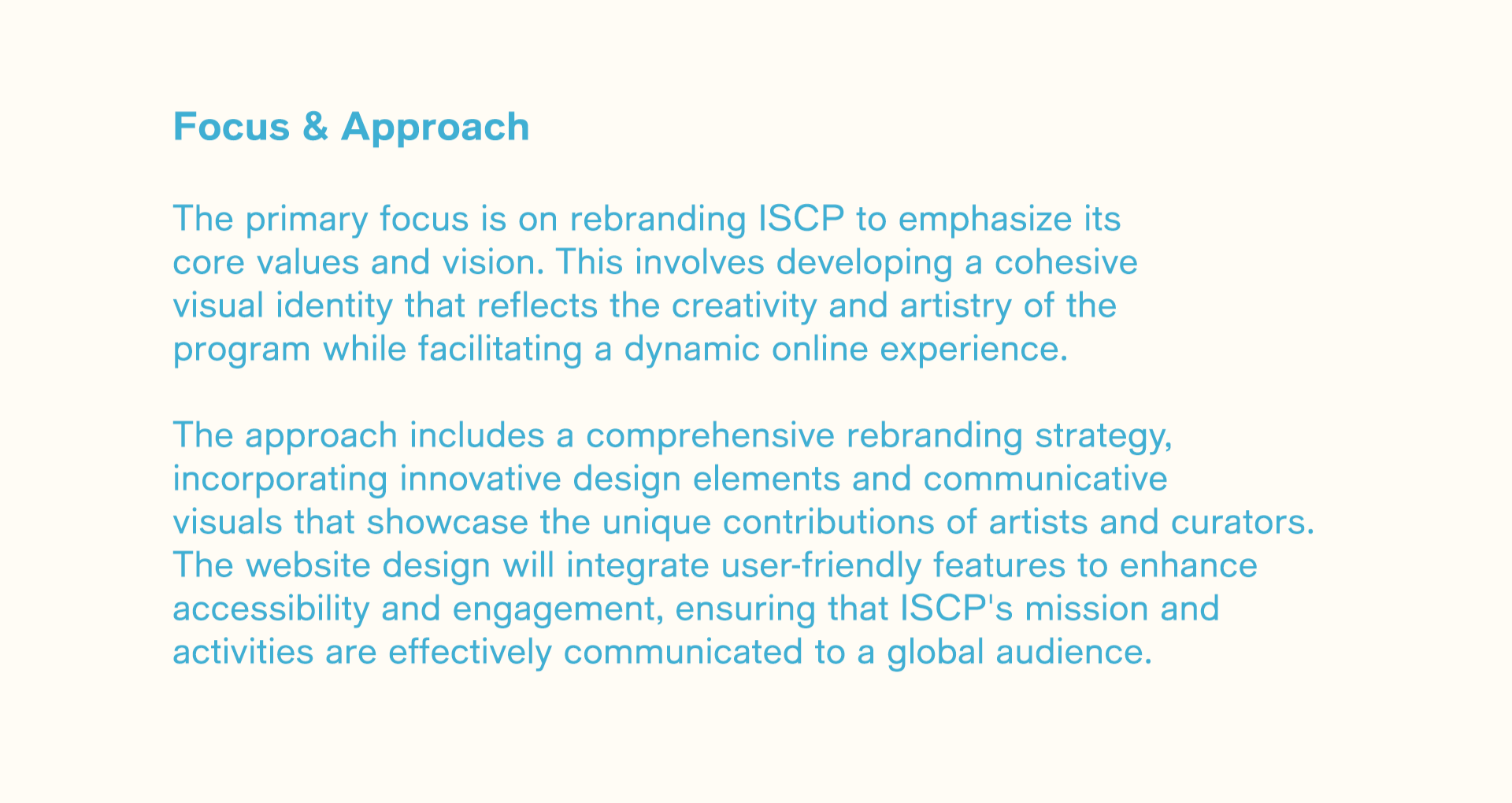 Focus & Approach

The primary focus is on rebranding ISCP to emphasize its core values and vision. This involves developing a cohesive visual identity that reflects the creativity and artistry of the program while facilitating a dynamic online experience.

The approach includes a comprehensive rebranding strategy, incorporating innovative design elements and communicative visuals that showcase the unique contributions of artists and curators. The website design will integrate user-friendly features to enhance accessibility and engagement, ensuring that ISCP's mission and activities are effectively communicated to a global audience.